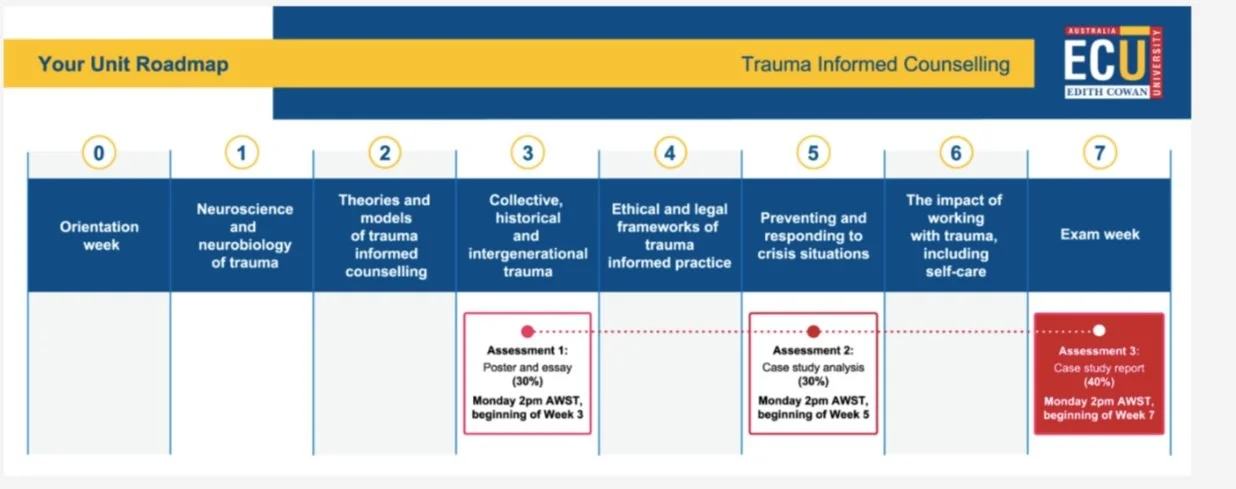 Your Unit Roadmap

Trauma Informed Counselling

AUSTRALIA
ECU
EDITH COWAN
UNIVERSITY

| 0 | 1 | 2 | 3 | 4 | 5 | 6 | 7 |
|---|---|---|---|---|---|---|---|
| Orientation week | Neuroscience and neurobiology of trauma | Theories and models of trauma informed counselling | Collective, historical and intergenerational trauma | Ethical and legal frameworks of trauma informed practice | Preventing and responding to crisis situations | The impact of working with trauma, including self-care | Exam week |
| | | | Assessment 1: Poster and essay (30%) Monday 2pm AWST, beginning of Week 3 | | Assessment 2: Case study analysis (30%) Monday 2pm AWST, beginning of Week 5 | | Assessment 3: Case study report (40%) Monday 2pm AWST, beginning of Week 7 |